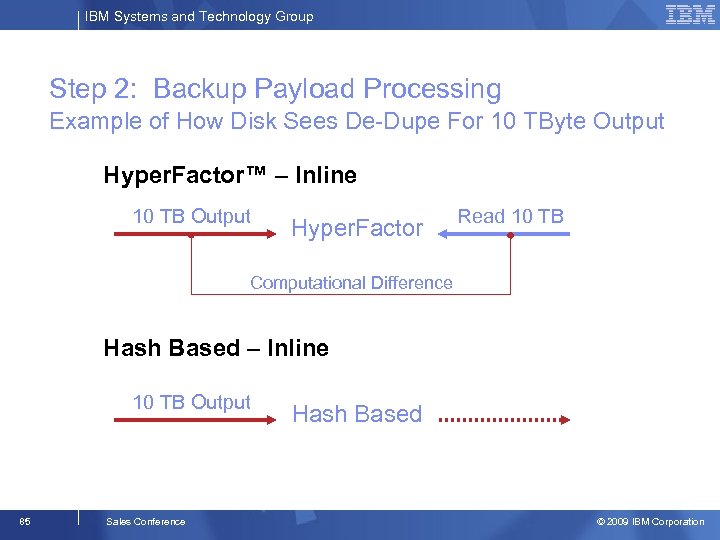 IBM Systems and Technology Group

IBM

Step 2: Backup Payload Processing
Example of How Disk Sees De-Dupe For 10 TByte Output

HyperFactor™ – Inline

10 TB Output

HyperFactor

Read 10 TB

Computational Difference

Hash Based – Inline

10 TB Output

Hash Based

85

Sales Conference

© 2009 IBM Corporation